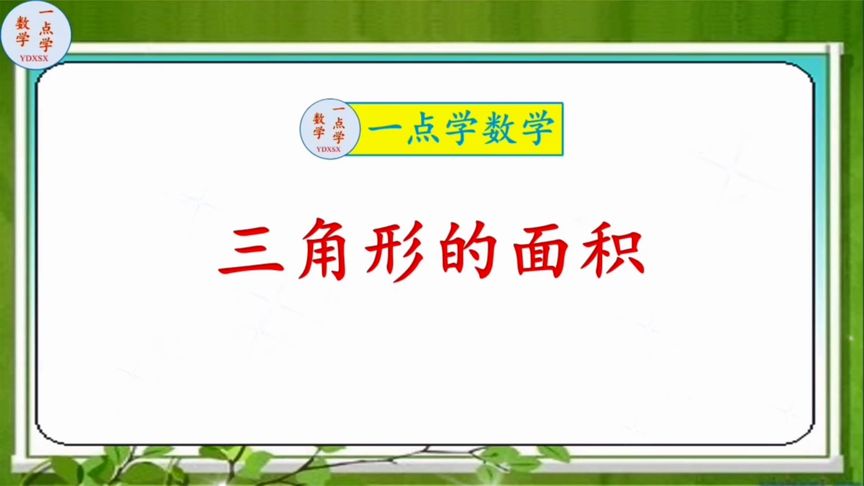 一点学数学
YDXSX

一点学数学
YDXSX

一点学数学

三角形的面积